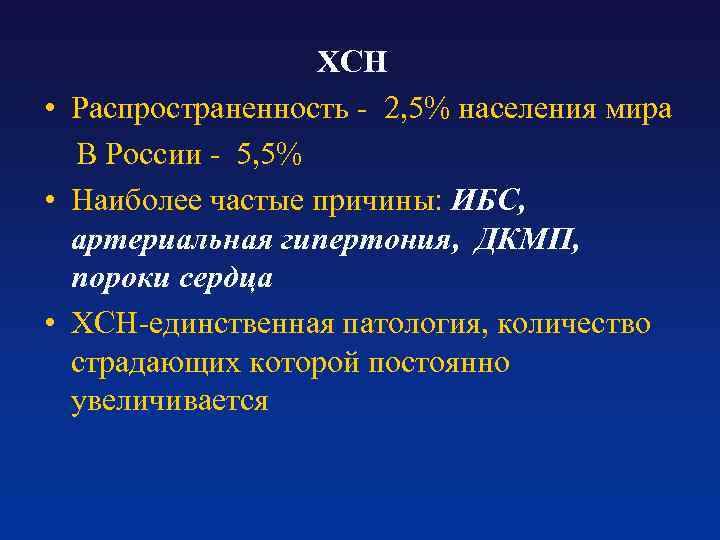 ХСН

• Распространенность - 2,5% населения мира
В России - 5,5%

• Наиболее частые причины: ИБС, артериальная гипертония, ДКМП, пороки сердца

• ХСН-единственная патология, количество страдающих которой постоянно увеличивается